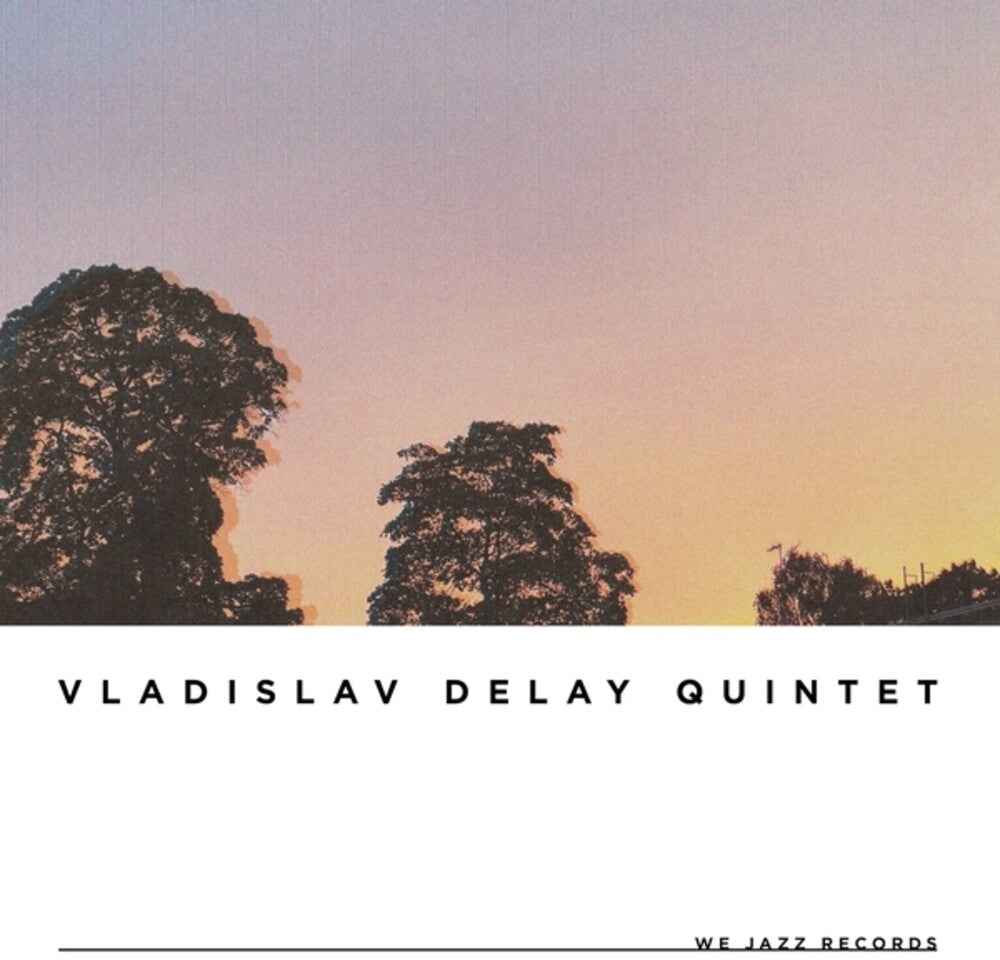 VLADISLAV DELAY QUINTET

WE JAZZ RECORDS